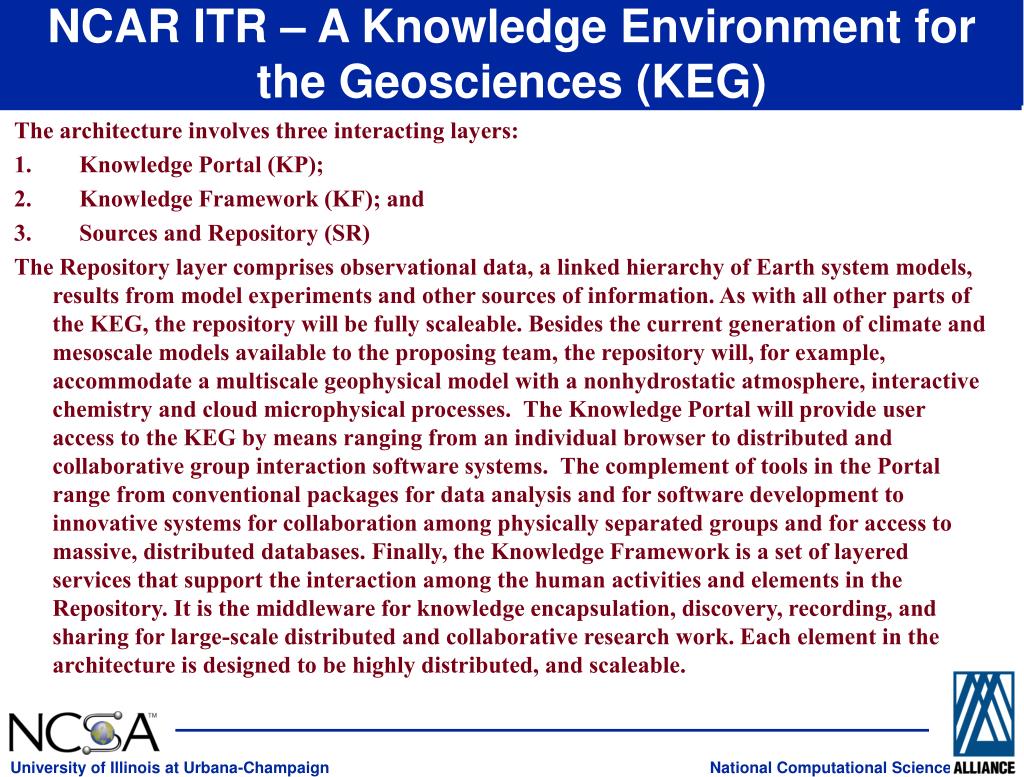 NCAR ITR – A Knowledge Environment for the Geosciences (KEG)

The architecture involves three interacting layers:

1. Knowledge Portal (KP);

2. Knowledge Framework (KF); and

3. Sources and Repository (SR)

The Repository layer comprises observational data, a linked hierarchy of Earth system models, results from model experiments and other sources of information. As with all other parts of the KEG, the repository will be fully scaleable. Besides the current generation of climate and mesoscale models available to the proposing team, the repository will, for example, accommodate a multiscale geophysical model with a nonhydrostatic atmosphere, interactive chemistry and cloud microphysical processes. The Knowledge Portal will provide user access to the KEG by means ranging from an individual browser to distributed and collaborative group interaction software systems. The complement of tools in the Portal range from conventional packages for data analysis and for software development to innovative systems for collaboration among physically separated groups and for access to massive, distributed databases. Finally, the Knowledge Framework is a set of layered services that support the interaction among the human activities and elements in the Repository. It is the middleware for knowledge encapsulation, discovery, recording, and sharing for large-scale distributed and collaborative research work. Each element in the architecture is designed to be highly distributed, and scaleable.

NCSA™

University of Illinois at Urbana-Champaign

National Computational Science ALLIANCE